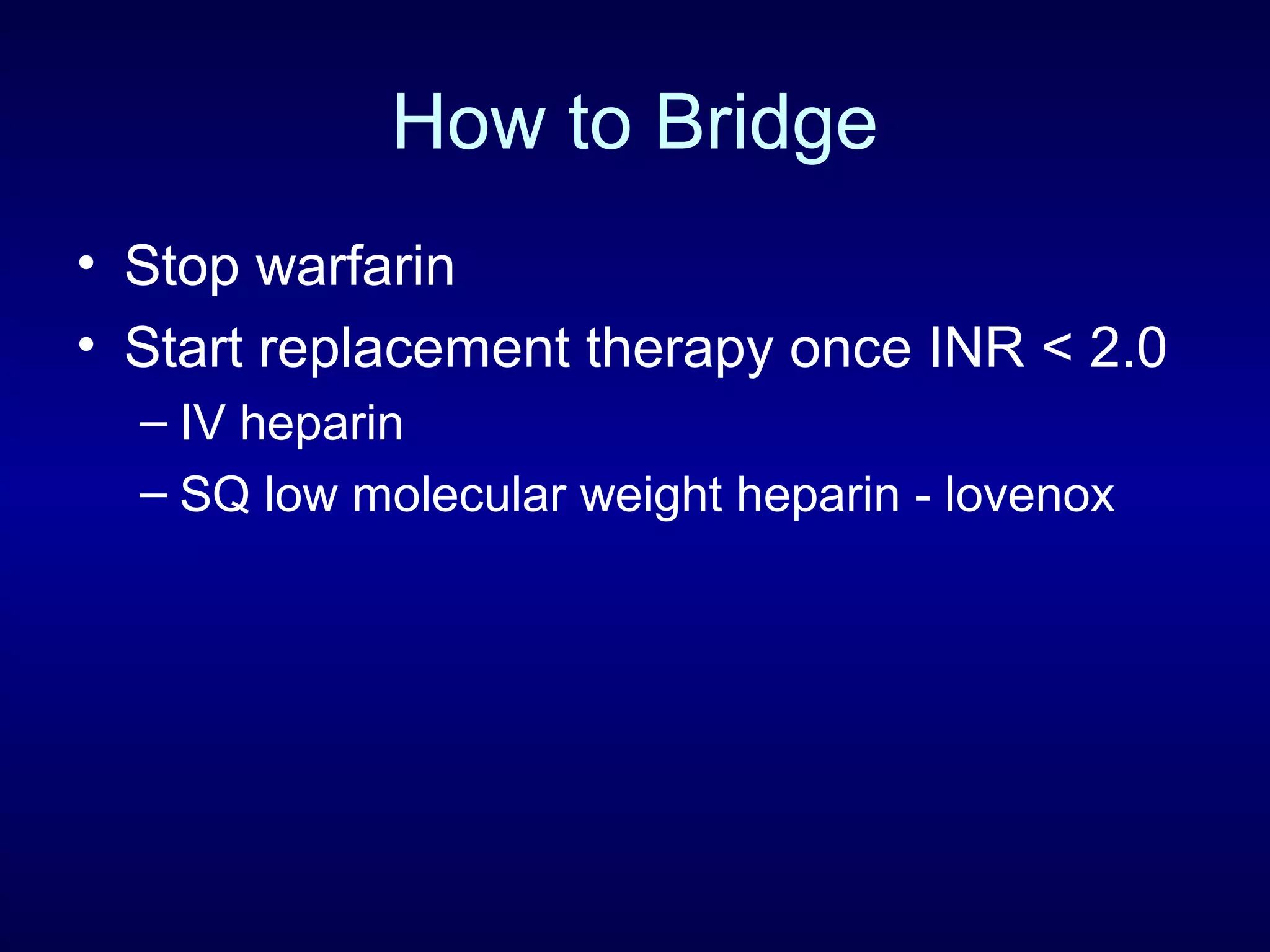 How to Bridge

• Stop warfarin
• Start replacement therapy once INR < 2.0
  – IV heparin
  – SQ low molecular weight heparin - lovenox